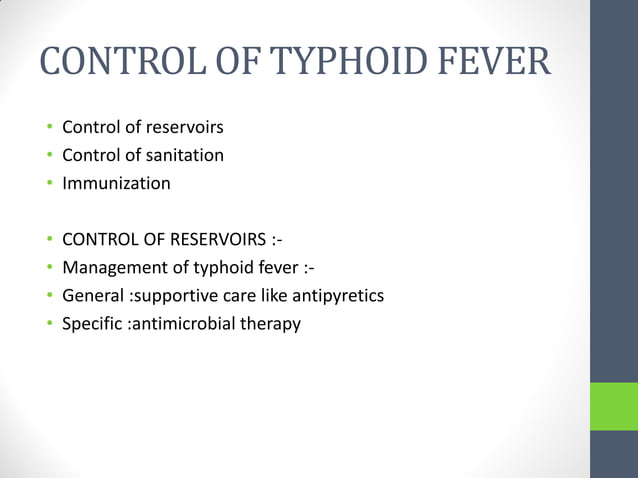 CONTROL OF TYPHOID FEVER

• Control of reservoirs
• Control of sanitation
• Immunization

• CONTROL OF RESERVOIRS :-
• Management of typhoid fever :-
• General :supportive care like antipyretics
• Specific :antimicrobial therapy